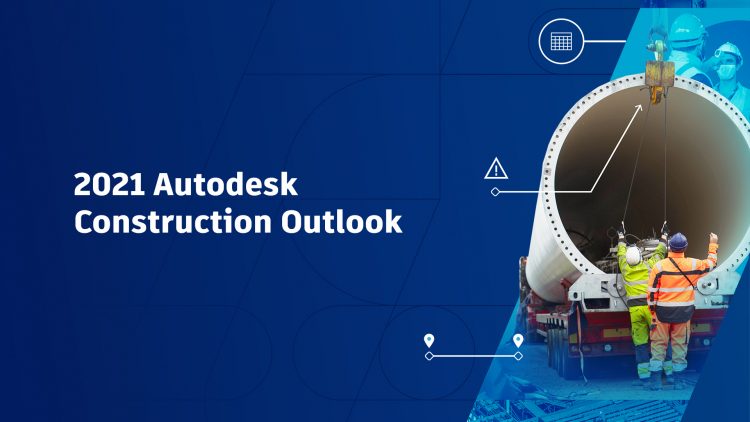 2021 Autodesk Construction Outlook